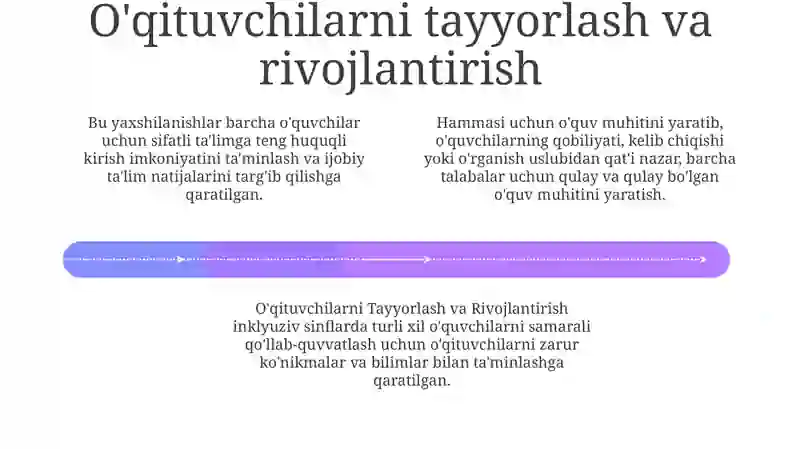 O'qituvchilarni tayyorlash va rivojlantirish

Bu yaxshilanishlar barcha o'quvchilar uchun sifatli ta'limga teng huquqli kirish imkoniyatini ta'minlash va ijobiy ta'lim natijalarini targ'ib qilishga qaratilgan.

Hammasi uchun o'quv muhitini yaratib, o'quvchilarning qobiliyati, kelib chiqishi yoki o'rganish uslubidan qat'i nazar, barcha talabalar uchun qulay va qulay bo'lgan o'quv muhitini yaratish.

O'qituvchilarni Tayyorlash va Rivojlantirish inklyuziv sinflarda turli xil o'quvchilarni samarali qo'llab-quvvatlash uchun o'qituvchilarni zarur ko'nikmalar va bilimlar bilan ta'minlashga qaratilgan.